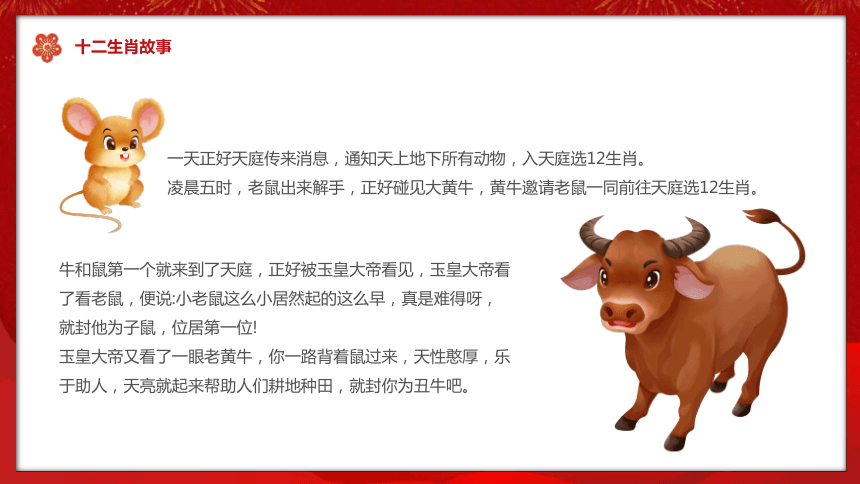 十二生肖故事

一天正好天庭传来消息，通知天上地下所有动物，入天庭选12生肖。
凌晨五时，老鼠出来解手，正好碰见大黄牛，黄牛邀请老鼠一同前往天庭选12生肖。

牛和鼠第一个就来到了天庭，正好被玉皇大帝看见，玉皇大帝看了看老鼠，便说:小老鼠这么小居然起的这么早，真是难得呀，就封他为子鼠，位居第一位!
玉皇大帝又看了一眼老黄牛，你一路背着鼠过来，天性憨厚，乐于助人，天亮就起来帮助人们耕地种田，就封你为丑牛吧。